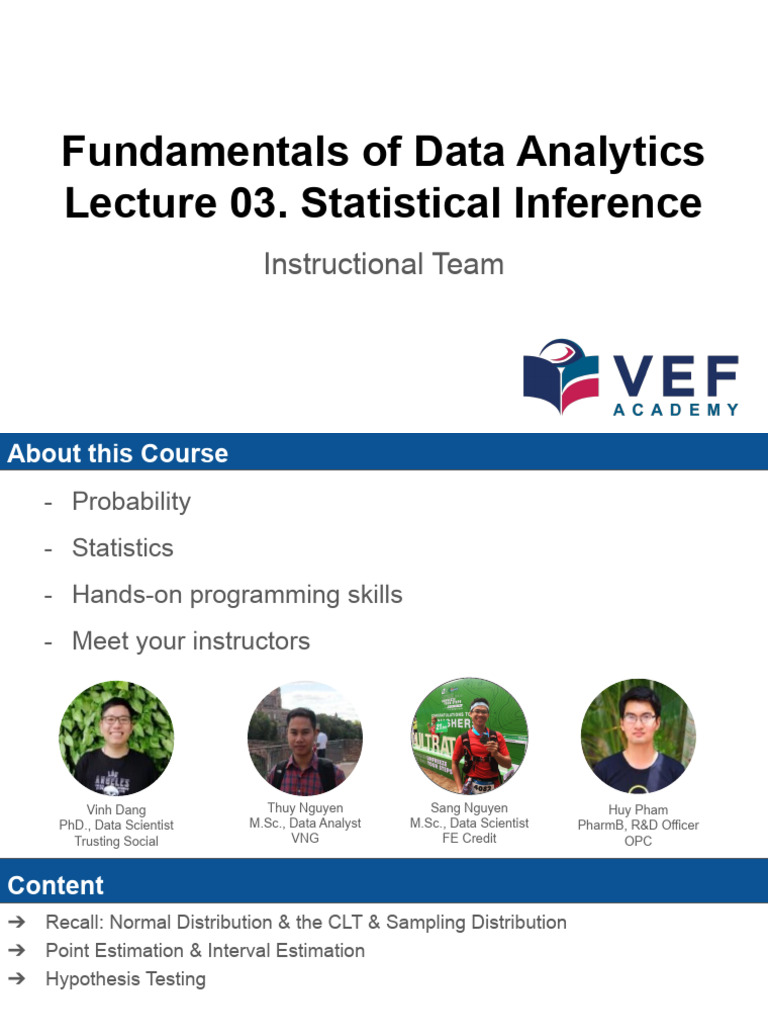 Fundamentals of Data Analytics
Lecture 03. Statistical Inference

Instructional Team

VEF
ACADEMY

About this Course

- Probability
- Statistics
- Hands-on programming skills
- Meet your instructors

Vinh Dang
PhD., Data Scientist
Trusting Social

Thuy Nguyen
M.Sc., Data Analyst
VNG

Sang Nguyen
M.Sc., Data Scientist
FE Credit

Huy Pham
PharmB, R&D Officer
OPC

Content

➔ Recall: Normal Distribution & the CLT & Sampling Distribution
➔ Point Estimation & Interval Estimation
➔ Hypothesis Testing